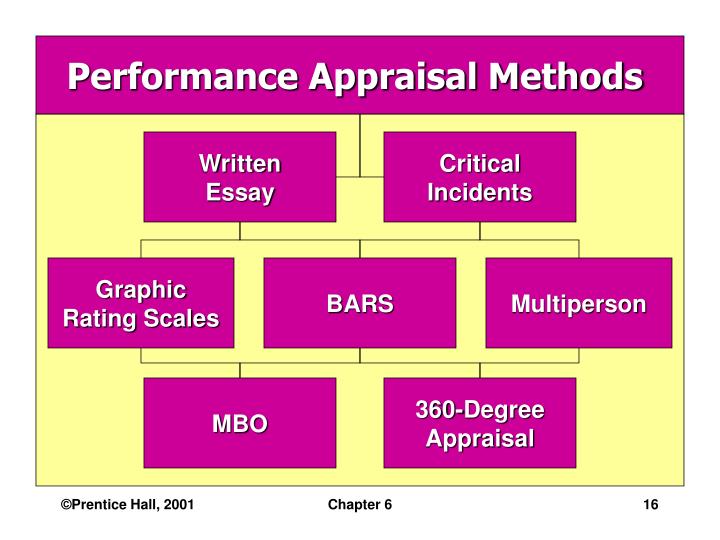 Performance Appraisal Methods

Written Essay

Critical Incidents

Graphic Rating Scales

BARS

Multiperson

MBO

360-Degree Appraisal

©Prentice Hall, 2001

Chapter 6

16